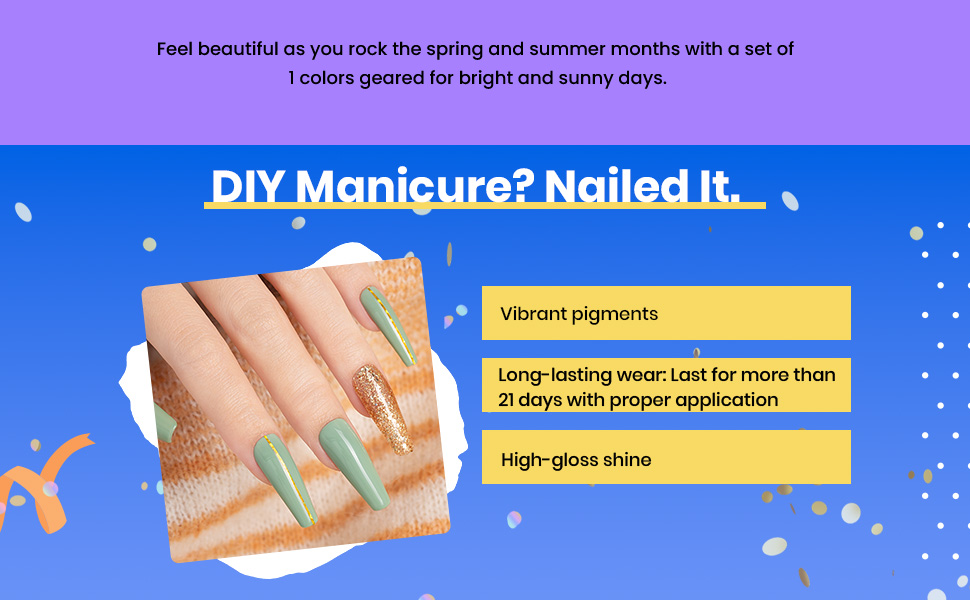 Feel beautiful as you rock the spring and summer months with a set of 1 colors geared for bright and sunny days.

DIY Manicure? Nailed It.

Vibrant pigments

Long-lasting wear: Last for more than 21 days with proper application

High-gloss shine